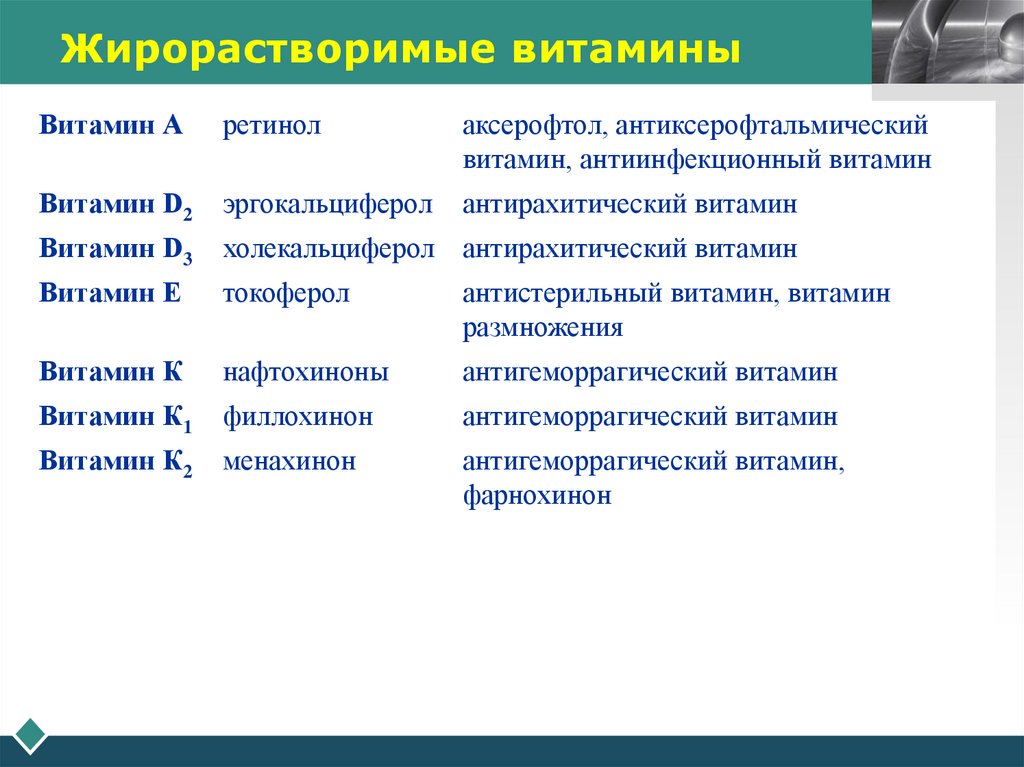 Жирорастворимые витамины

| | | |
|---|---|---|
| Витамин А | ретинол | аксерофтол, антиксерофтальмический витамин, антиинфекционный витамин |
| Витамин $D_2$ | эргокальциферол | антирахитический витамин |
| Витамин $D_3$ | холекальциферол | антирахитический витамин |
| Витамин Е | токоферол | антистерильный витамин, витамин размножения |
| Витамин К | нафтохиноны | антигеморрагический витамин |
| Витамин $К_1$ | филлохинон | антигеморрагический витамин |
| Витамин $К_2$ | менахинон | антигеморрагический витамин, фарнохинон |